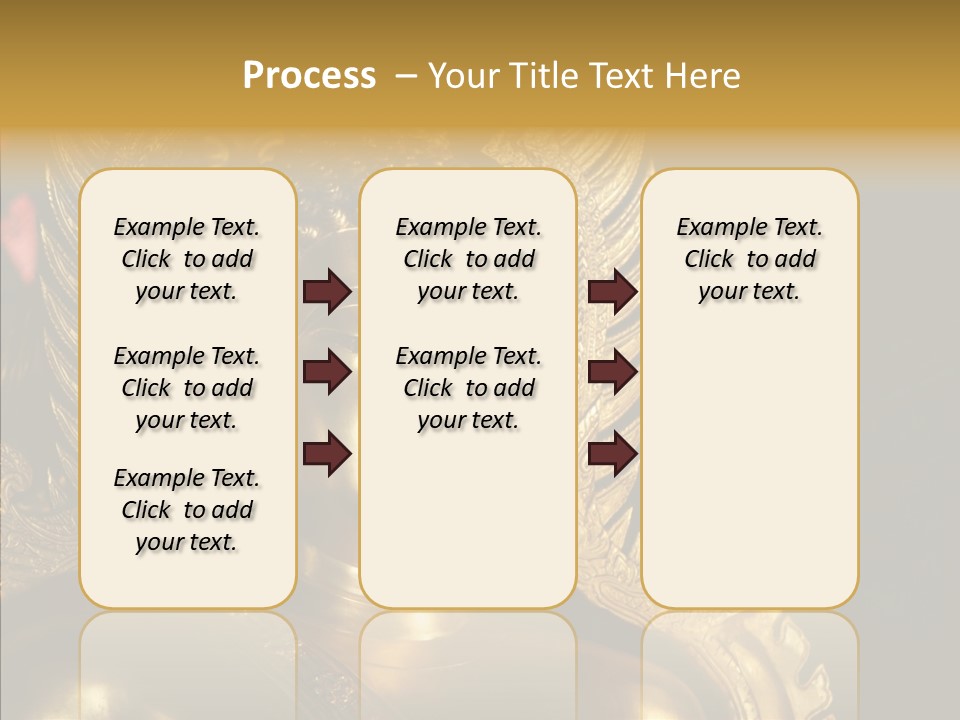 Process – Your Title Text Here

Example Text. Click to add your text.

Example Text. Click to add your text.

Example Text. Click to add your text.

Example Text. Click to add your text.

Example Text. Click to add your text.

Example Text. Click to add your text.